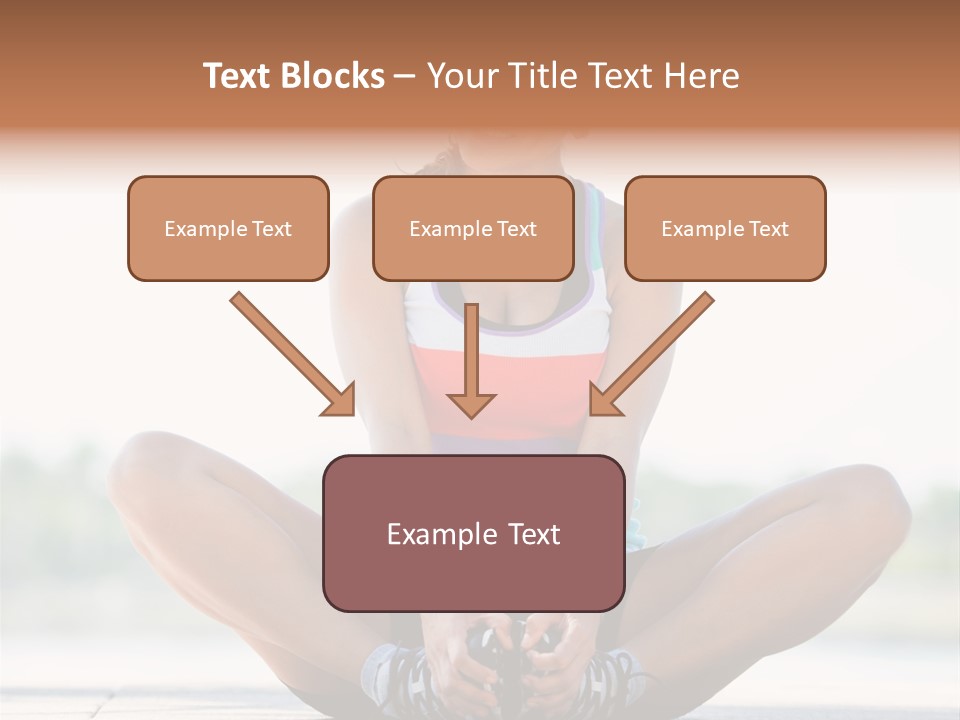 Text Blocks – Your Title Text Here

Example Text

Example Text

Example Text

Example Text